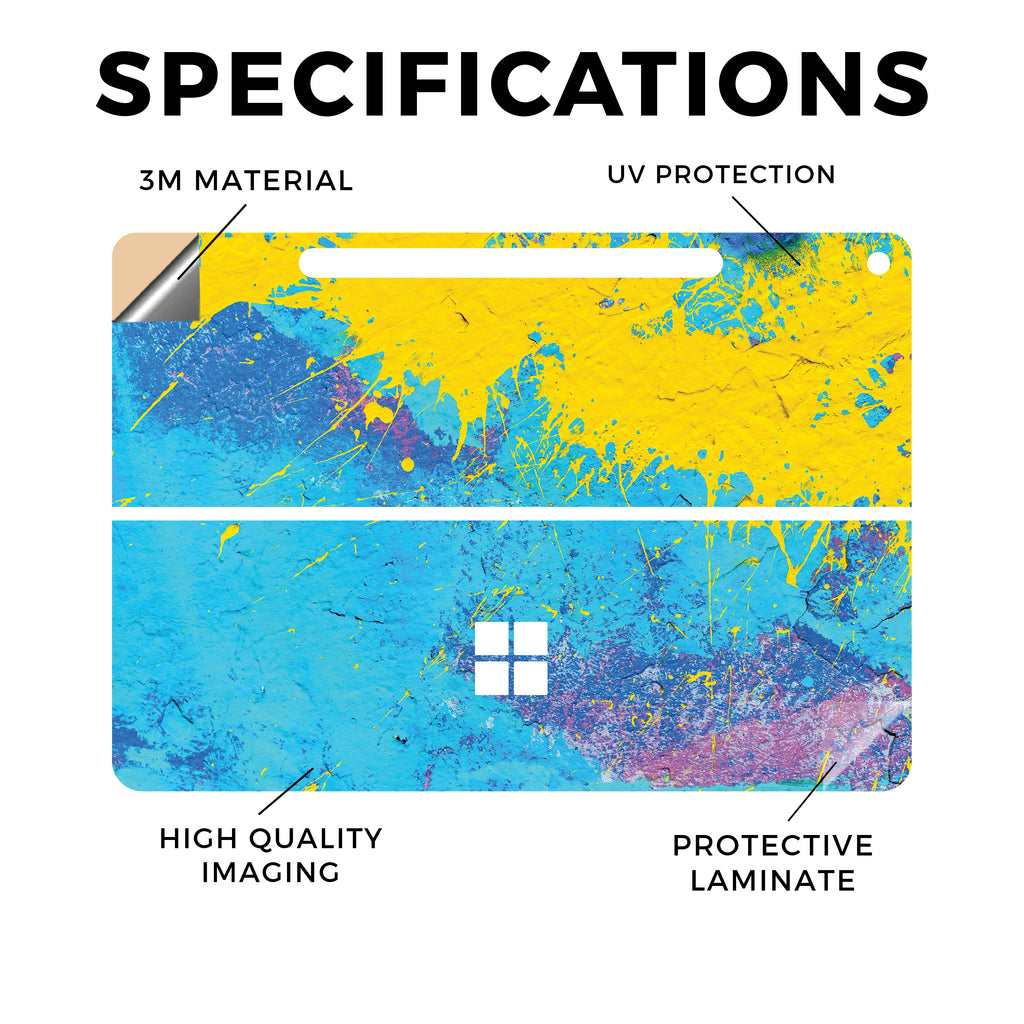 SPECIFICATIONS

3M MATERIAL

UV PROTECTION

HIGH QUALITY IMAGING

PROTECTIVE LAMINATE